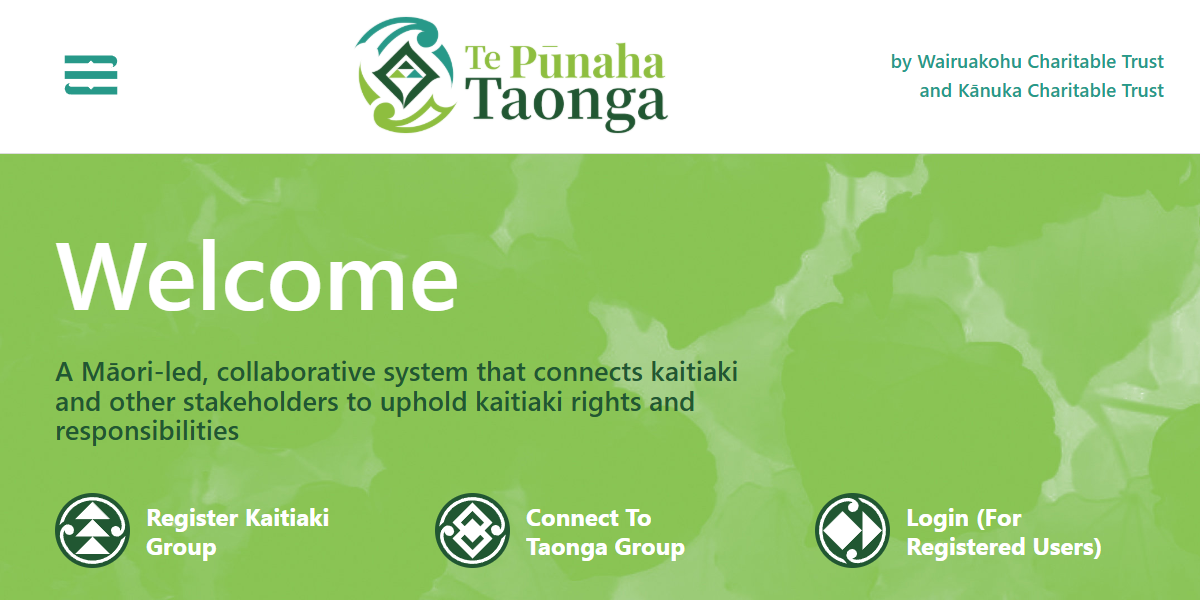 Te Pūnaha Taonga

by Wairuakohu Charitable Trust and Kānuka Charitable Trust

Welcome

A Māori-led, collaborative system that connects kaitiaki and other stakeholders to uphold kaitiaki rights and responsibilities

Register Kaitiaki Group

Connect To Taonga Group

Login (For Registered Users)